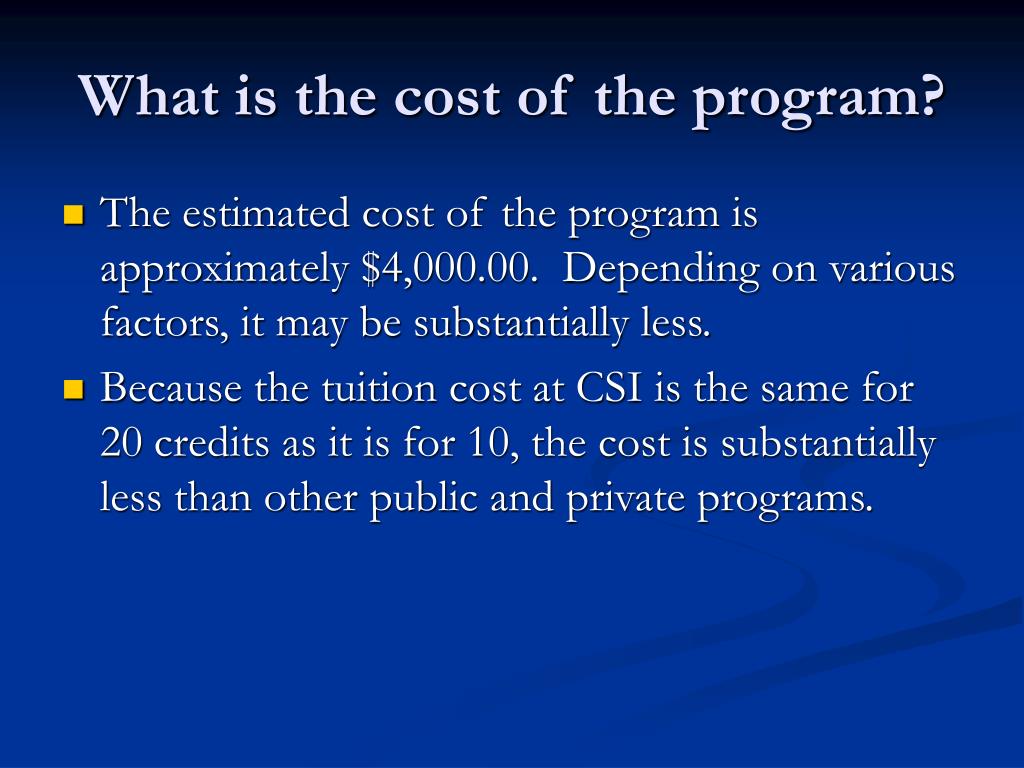 What is the cost of the program?

The estimated cost of the program is approximately \$4,000.00.  Depending on various factors, it may be substantially less.

Because the tuition cost at CSI is the same for 20 credits as it is for 10, the cost is substantially less than other public and private programs.